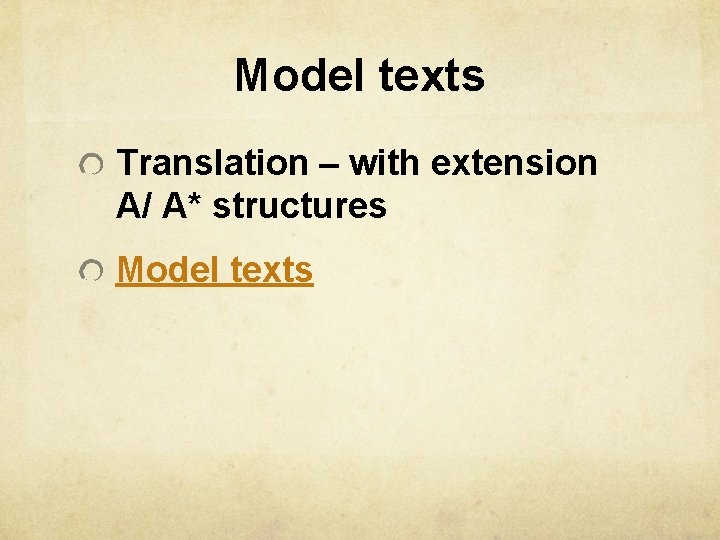 Model texts

Translation – with extension A/ A* structures

Model texts